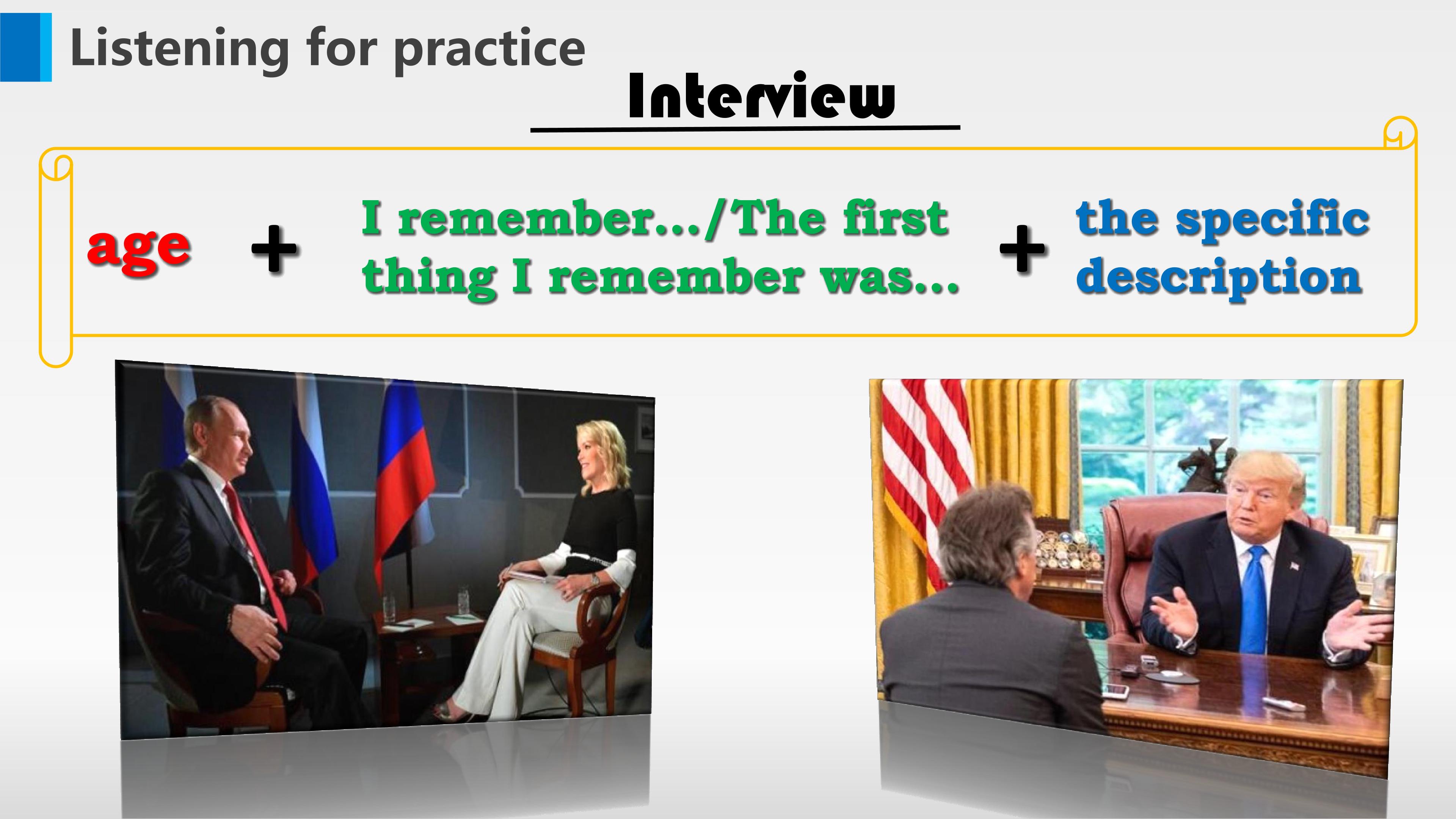 Listening for practice

Interview

age + I remember…/The first thing I remember was… + the specific description